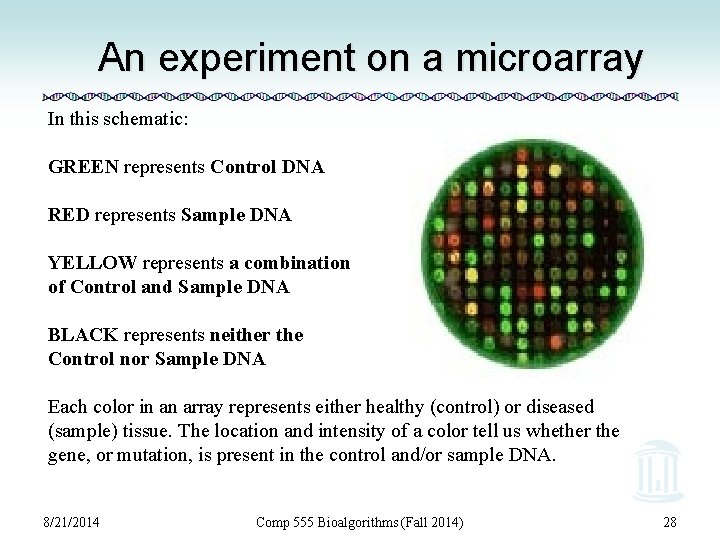 An experiment on a microarray

In this schematic:

GREEN represents Control DNA

RED represents Sample DNA

YELLOW represents a combination of Control and Sample DNA

BLACK represents neither the Control nor Sample DNA

Each color in an array represents either healthy (control) or diseased (sample) tissue. The location and intensity of a color tell us whether the gene, or mutation, is present in the control and/or sample DNA.

8/21/2014

Comp 555 Bioalgorithms (Fall 2014)

28